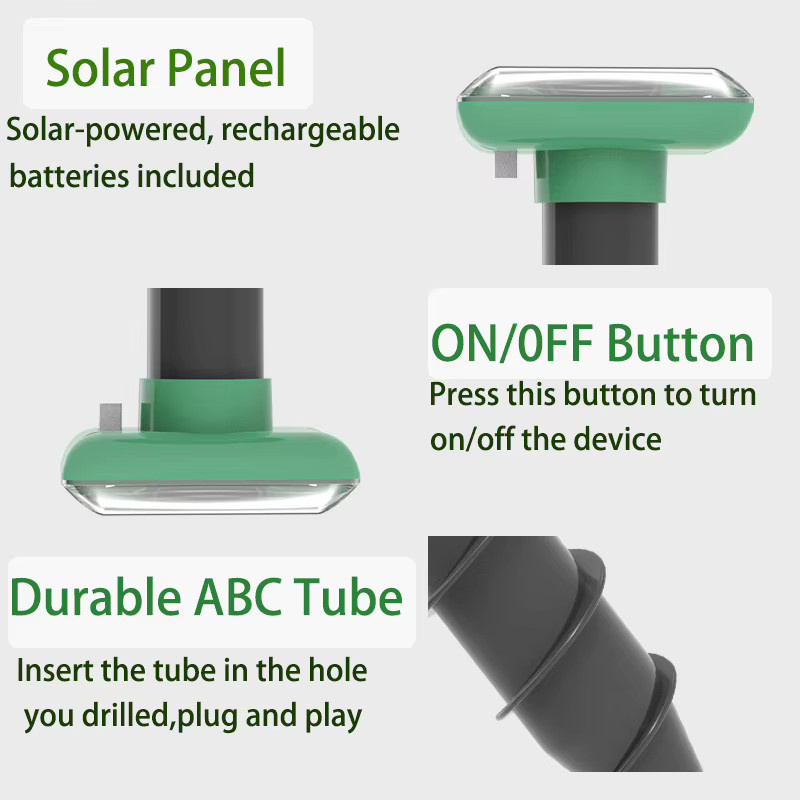 Solar Panel

Solar-powered, rechargeable batteries included

ON/0FF Button

Press this button to turn on/off the device

Durable ABC Tube

Insert the tube in the hole you drilled,plug and play